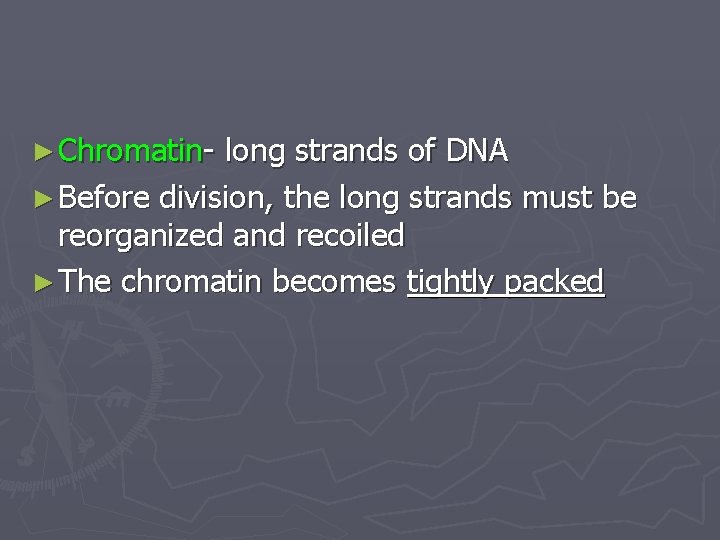 ►Chromatin- long strands of DNA

►Before division, the long strands must be reorganized and recoiled

►The chromatin becomes tightly packed